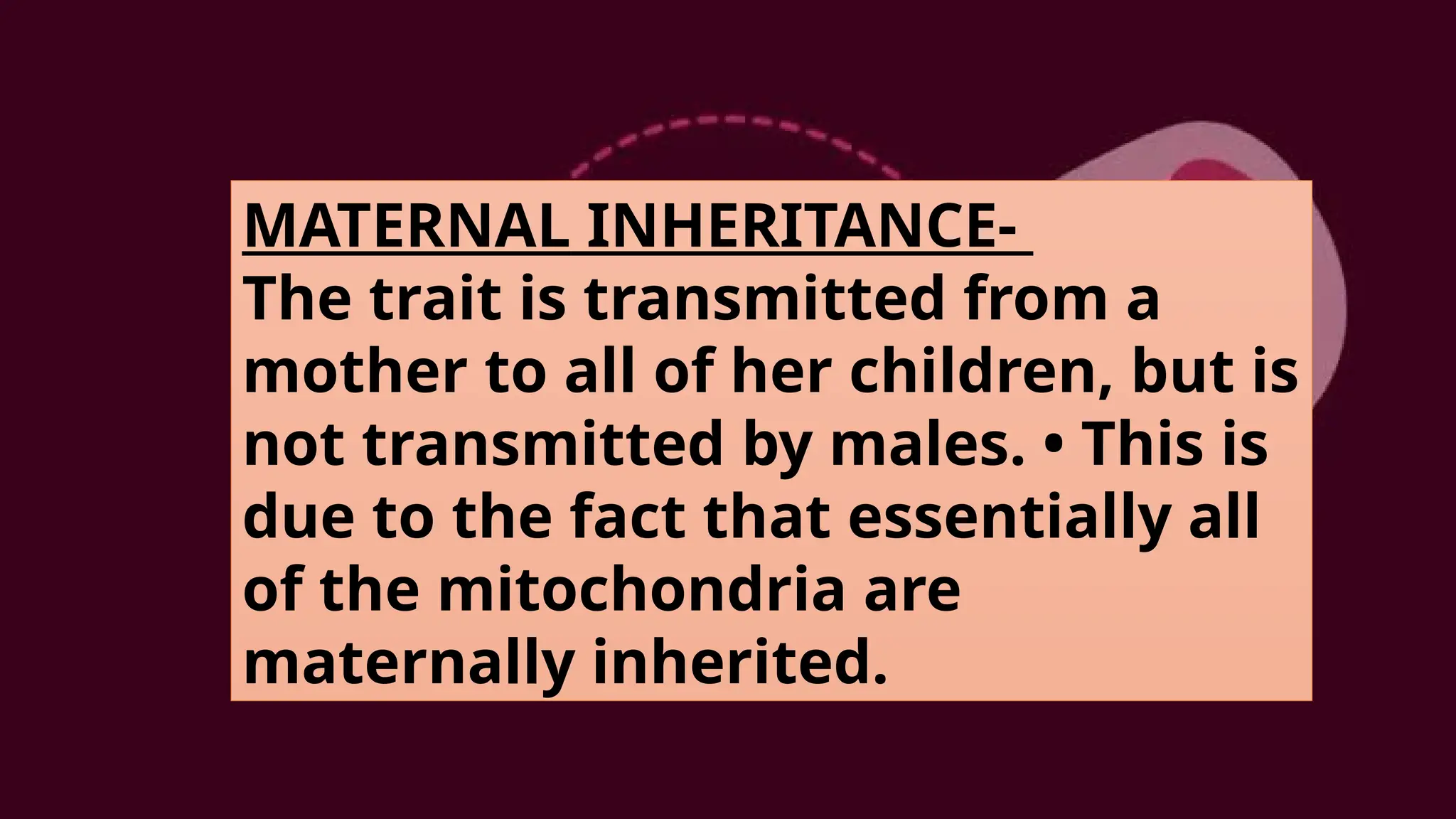 MATERNAL INHERITANCE-
The trait is transmitted from a mother to all of her children, but is not transmitted by males. • This is due to the fact that essentially all of the mitochondria are maternally inherited.